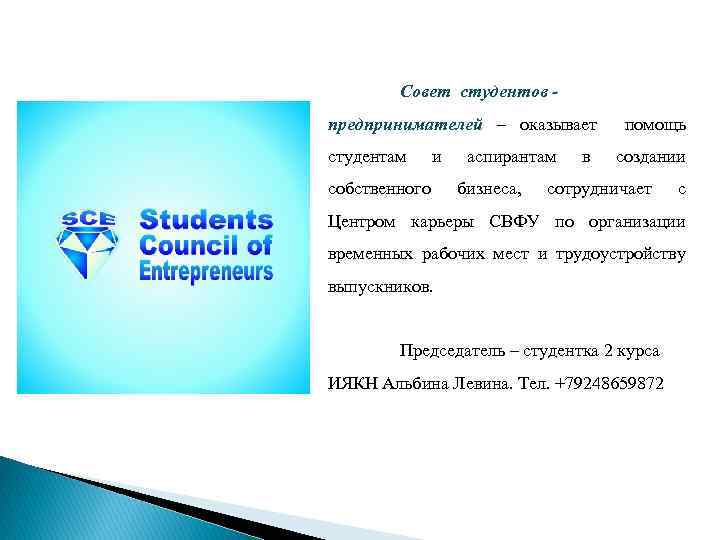 SCE
Students Council of Entrepreneurs

Совет студентов - предпринимателей – оказывает помощь студентам и аспирантам в создании собственного бизнеса, сотрудничает с Центром карьеры СВФУ по организации временных рабочих мест и трудоустройству выпускников.

Председатель – студентка 2 курса ИЯКН Альбина Левина. Тел. +79248659872